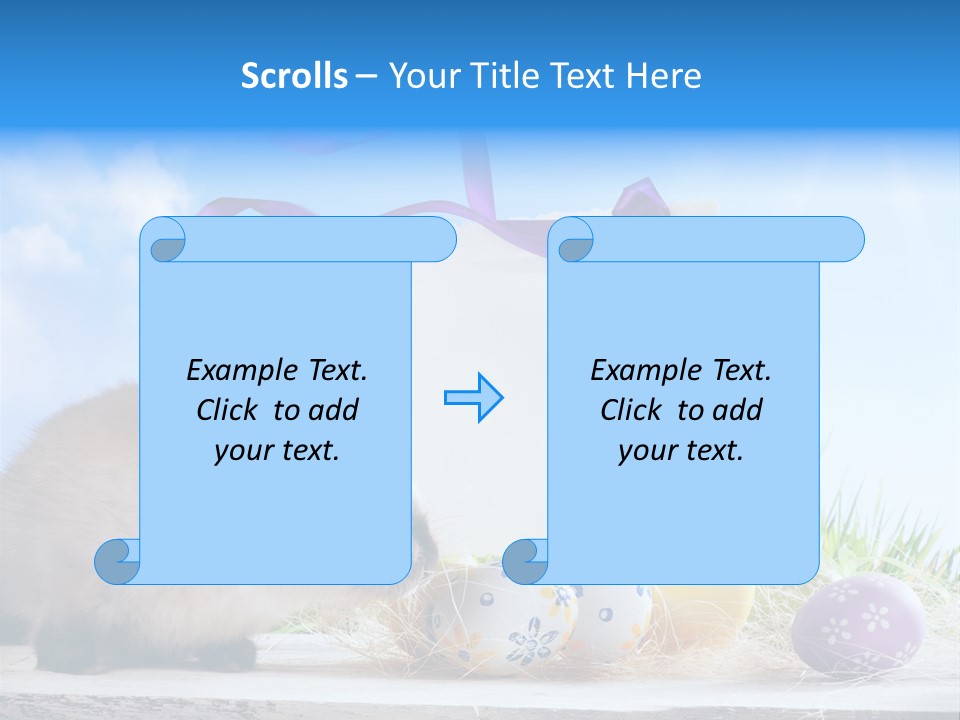 Scrolls – Your Title Text Here

Example Text. Click to add your text.

Example Text. Click to add your text.